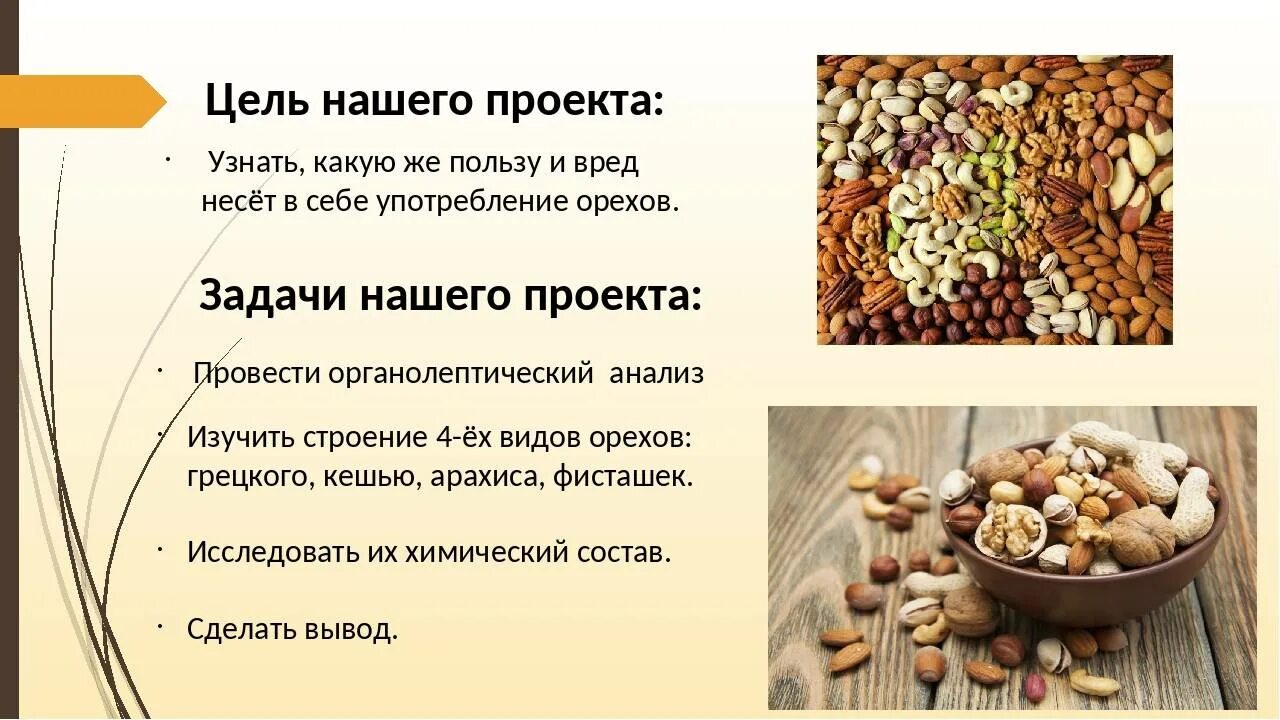 Цель нашего проекта:

· Узнать, какую же пользу и вред несёт в себе употребление орехов.

Задачи нашего проекта:

· Провести органолептический анализ

· Изучить строение 4-ёх видов орехов: грецкого, кешью, арахиса, фисташек.

· Исследовать их химический состав.

· Сделать вывод.